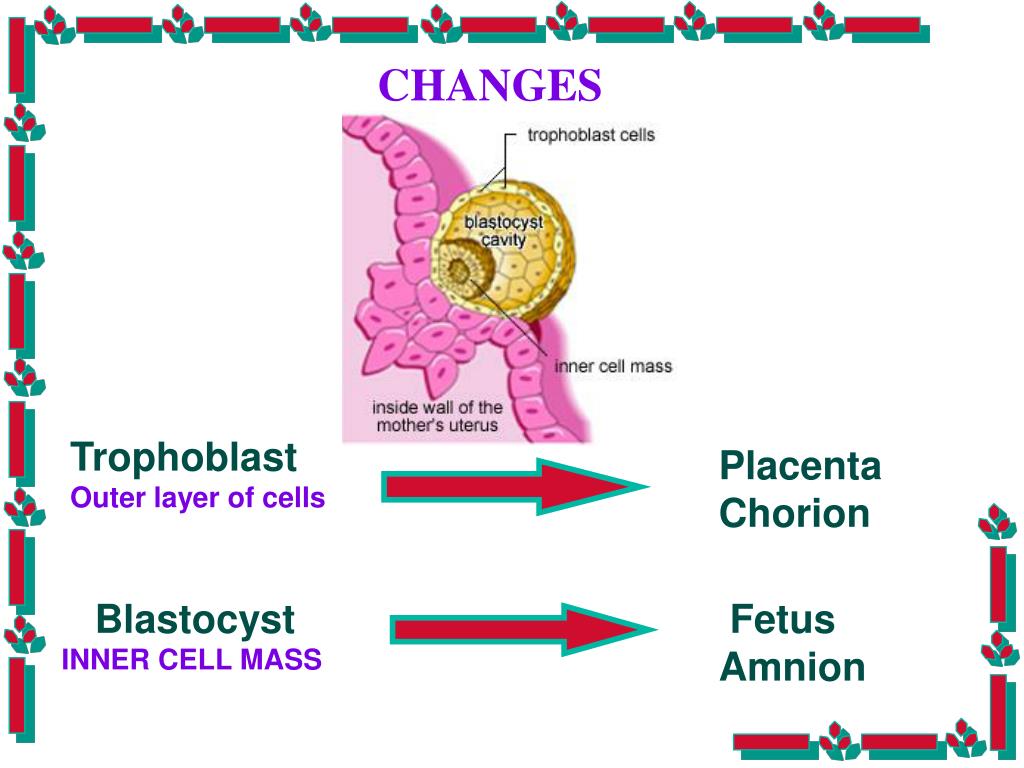 CHANGES

trophoblast cells

blastocyst cavity

inner cell mass

inside wall of the mother's uterus

Trophoblast
Outer layer of cells

Placenta
Chorion

Blastocyst
INNER CELL MASS

Fetus
Amnion